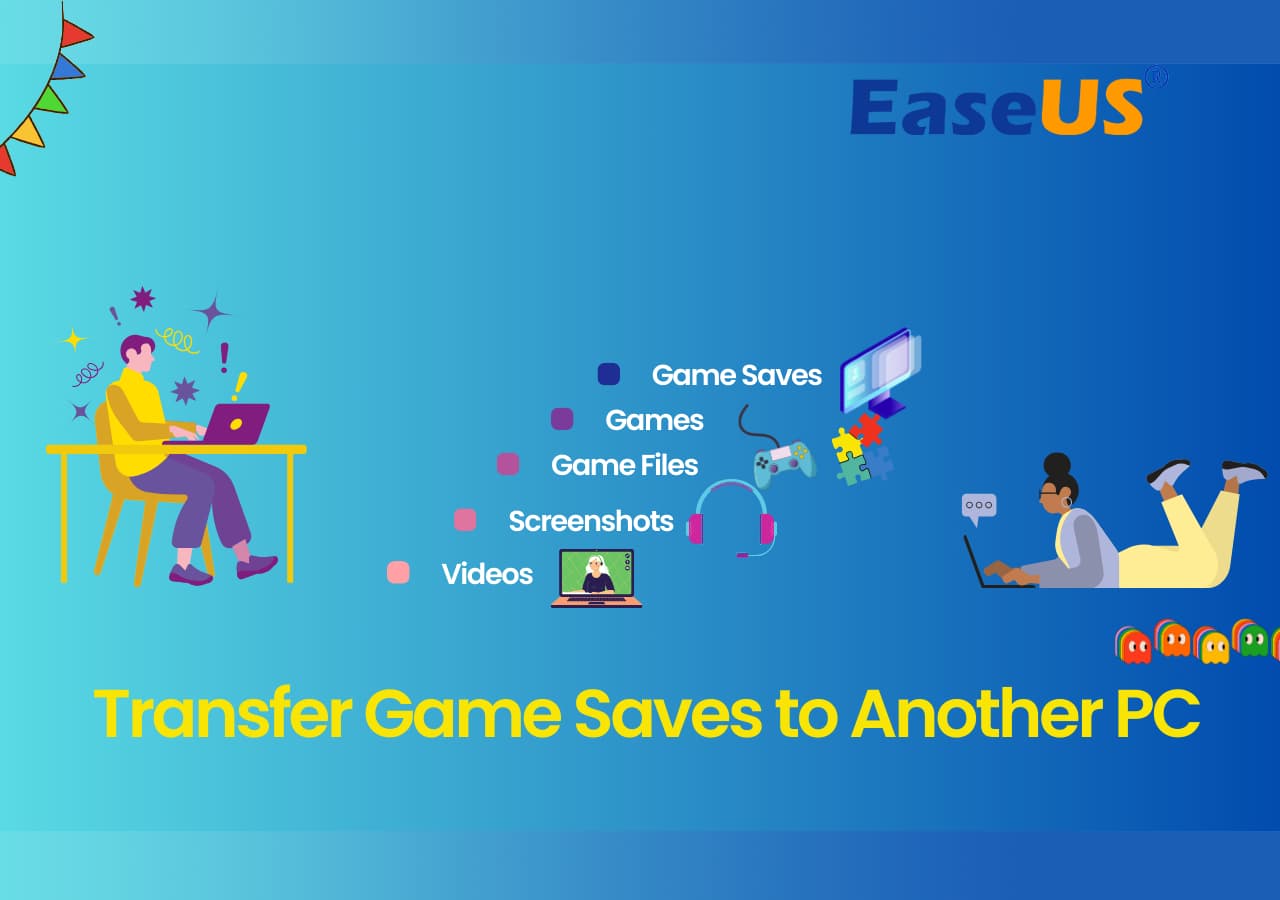 EaseUS®

Game Saves

Games

Game Files

Screenshots

Videos

Transfer Game Saves to Another PC